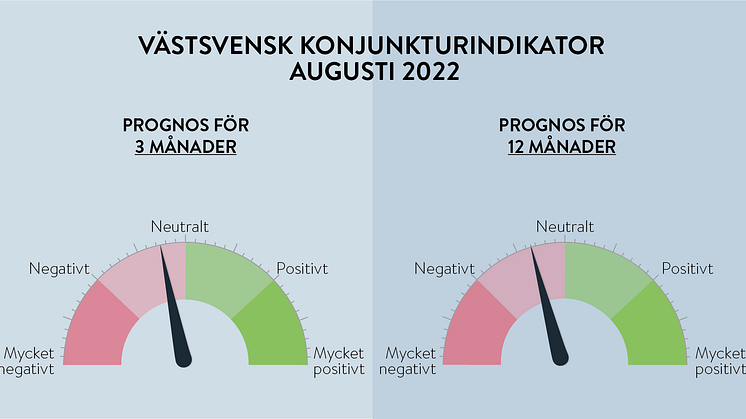 VÄSTSVENSK KONJUNKTURINDIKATOR
AUGUSTI 2022

PROGNOS FÖR
3 MÅNADER

Neutralt
Negativt
Positivt
Mycket negativt
Mycket positivt

PROGNOS FÖR
12 MÅNADER

Neutralt
Negativt
Positivt
Mycket negativt
Mycket positivt